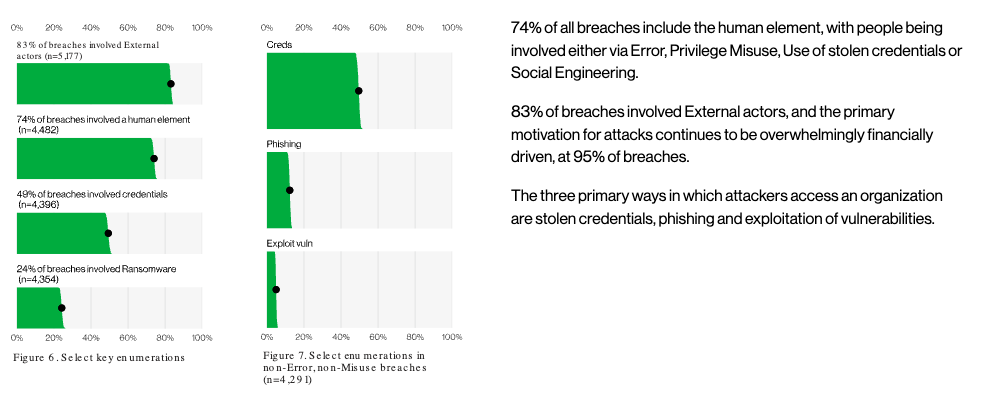 0% 20% 40% 60% 80% 100%

83% of breaches involved External actors (n=5,177)

74% of breaches involved a human element (n=4,482)

49% of breaches involved credentials (n=4,396)

24% of breaches involved Ransomware (n=4,354)

0% 20% 40% 60% 80% 100%

Figure 6. Select key enumerations

0% 20% 40% 60% 80% 100%

Creds

Phishing

Exploit vuln

0% 20% 40% 60% 80% 100%

Figure 7. Select enumerations in non-Error, non-Misuse breaches (n=4,291)

74% of all breaches include the human element, with people being involved either via Error, Privilege Misuse, Use of stolen credentials or Social Engineering.

83% of breaches involved External actors, and the primary motivation for attacks continues to be overwhelmingly financially driven, at 95% of breaches.

The three primary ways in which attackers access an organization are stolen credentials, phishing and exploitation of vulnerabilities.